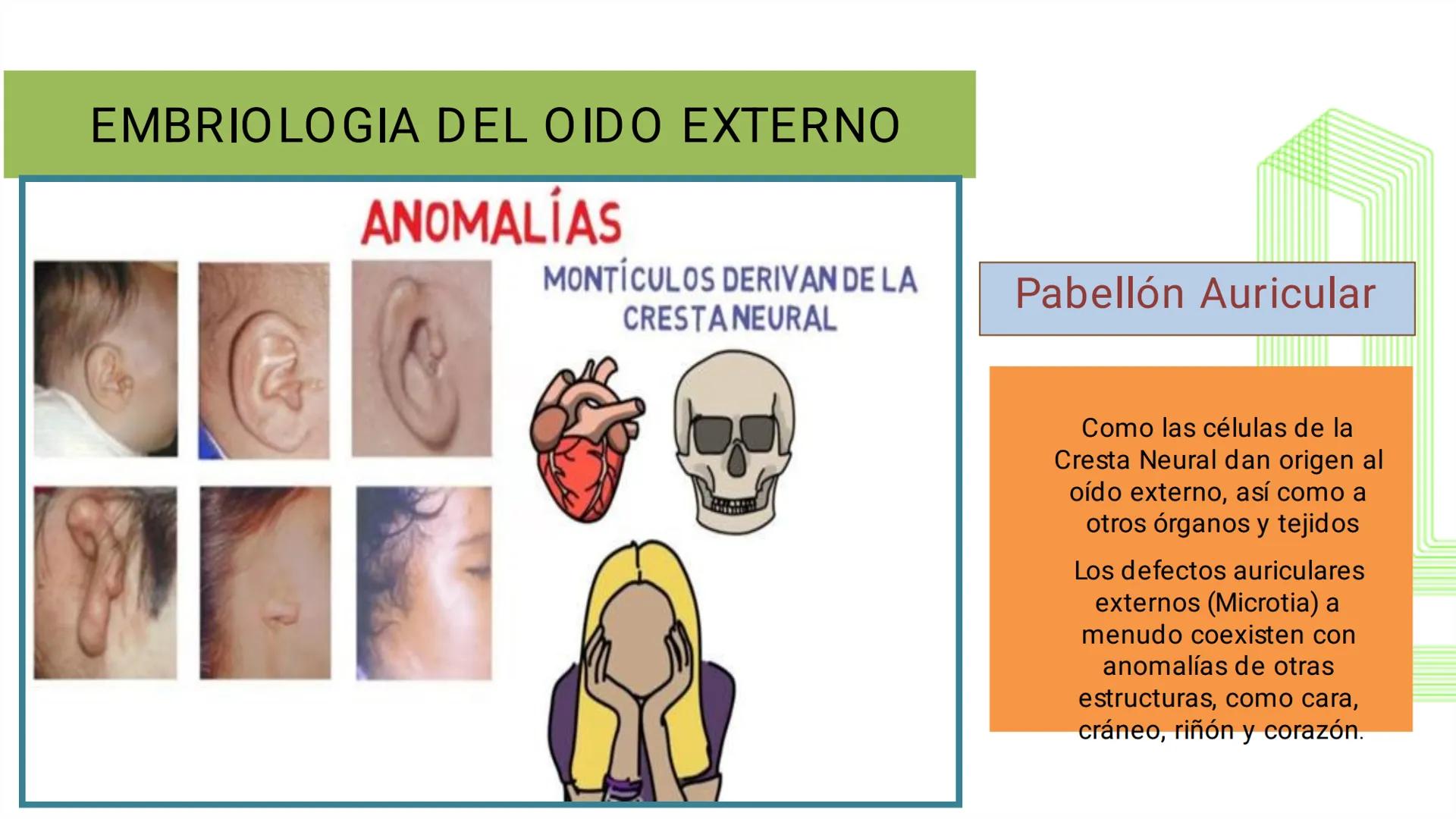 EMBRIOLOGIA DEL OIDO EXTERNO

ANOMALÍAS

MONTÍCULOS DERIVAN DE LA CRESTA NEURAL

Pabellón Auricular

Como las células de la Cresta Neural dan origen al oído externo, así como a otros órganos y tejidos

Los defectos auriculares externos (Microtia) a menudo coexisten con anomalías de otras estructuras, como cara, cráneo, riñón y corazón.